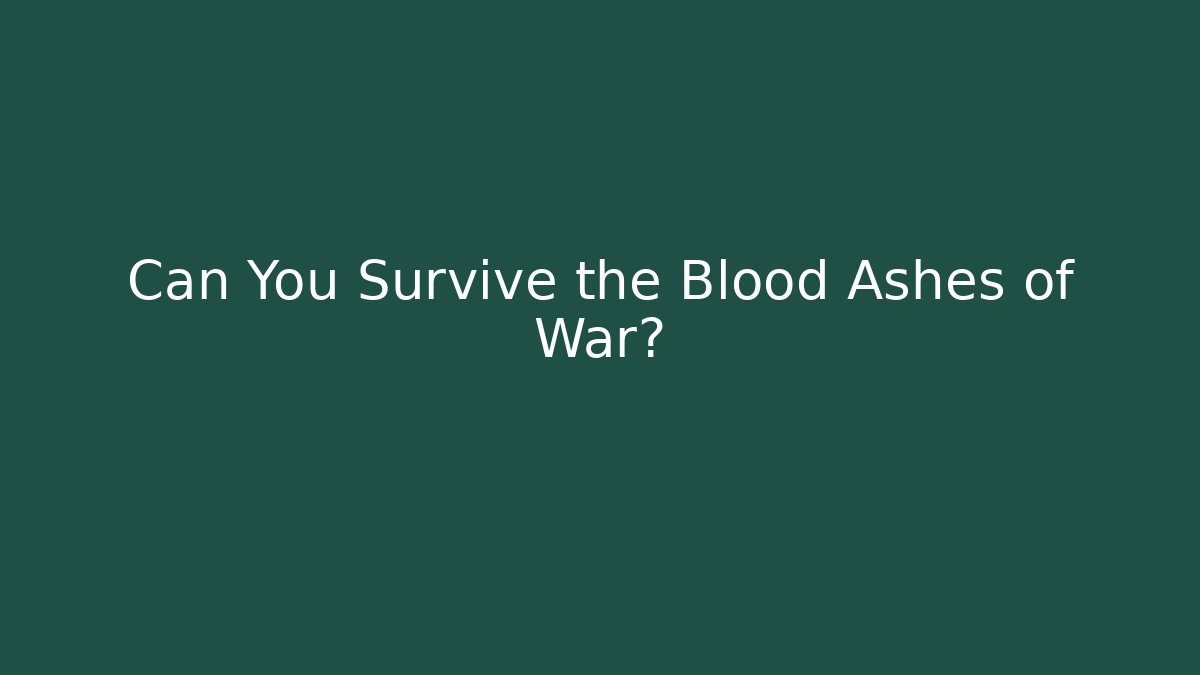 Can You Survive the Blood Ashes of War?